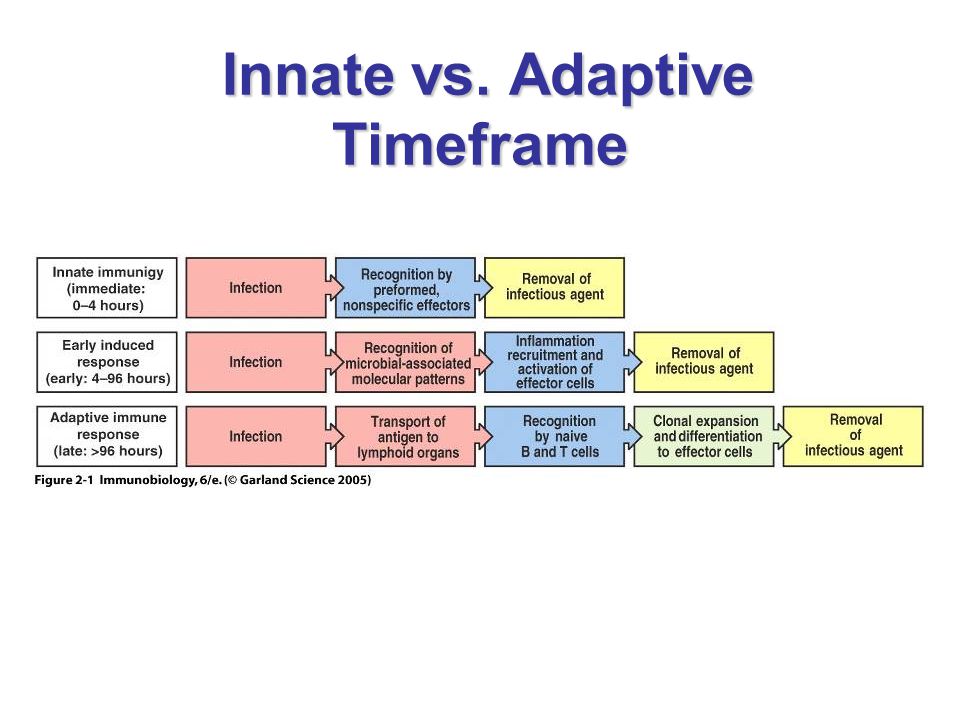 Innate vs. Adaptive Timeframe

Innate immunigy (immediate: 0–4 hours)

Infection

Recognition by preformed, nonspecific effectors

Removal of infectious agent

Early induced response (early: 4–96 hours)

Infection

Recognition of microbial-associated molecular patterns

Inflammation recruitment and activation of effector cells

Removal of infectious agent

Adaptive immune response (late: >96 hours)

Infection

Transport of antigen to lymphoid organs

Recognition by naive B and T cells

Clonal expansion and differentiation to effector cells

Removal of infectious agent

Figure 2-1 Immunobiology, 6/e. (© Garland Science 2005)